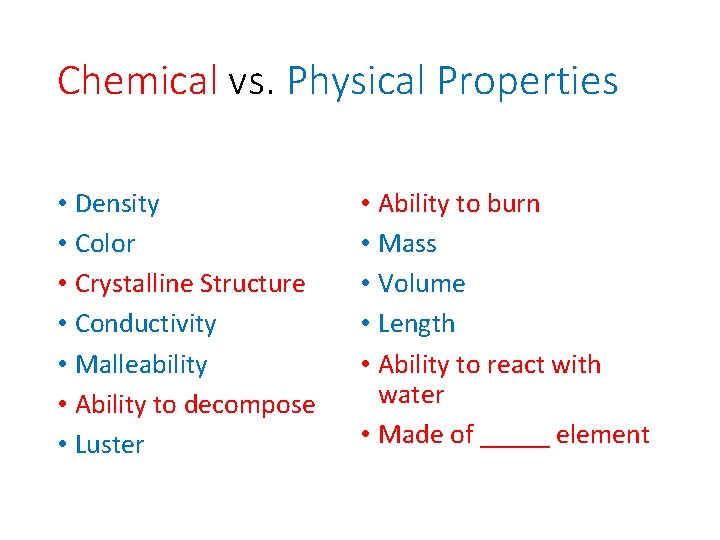 Chemical vs. Physical Properties

• Density
• Color
• Crystalline Structure
• Conductivity
• Malleability
• Ability to decompose
• Luster

• Ability to burn
• Mass
• Volume
• Length
• Ability to react with water
• Made of ____ element